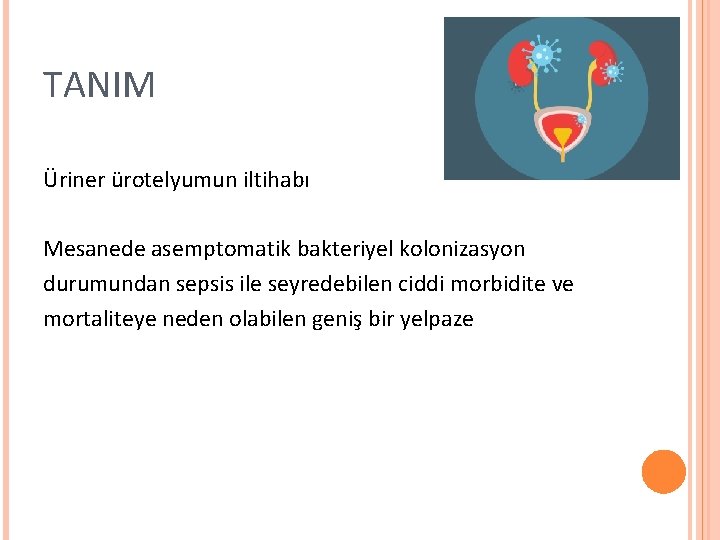 TANIM

Üriner ürotelyumun iltihabı

Mesanede asemptomatik bakteriyel kolonizasyon durumundan sepsis ile seyredebilen ciddi morbidite ve mortaliteye neden olabilen geniş bir yelpaze